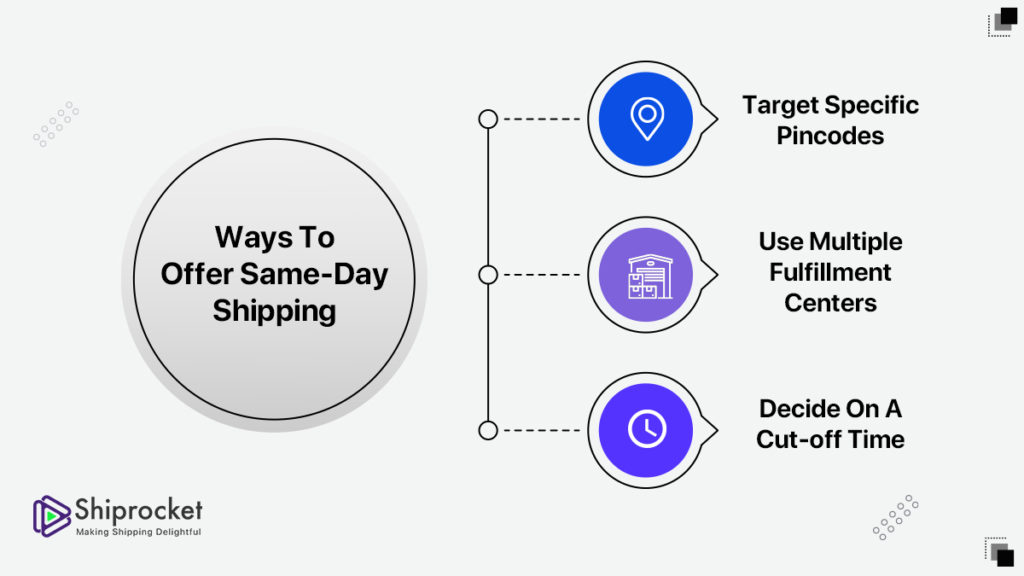 Ways To Offer Same-Day Shipping

Target Specific Pincodes

Use Multiple Fulfillment Centers

Decide On A Cut-off Time

Shiprocket
Making Shipping Delightful